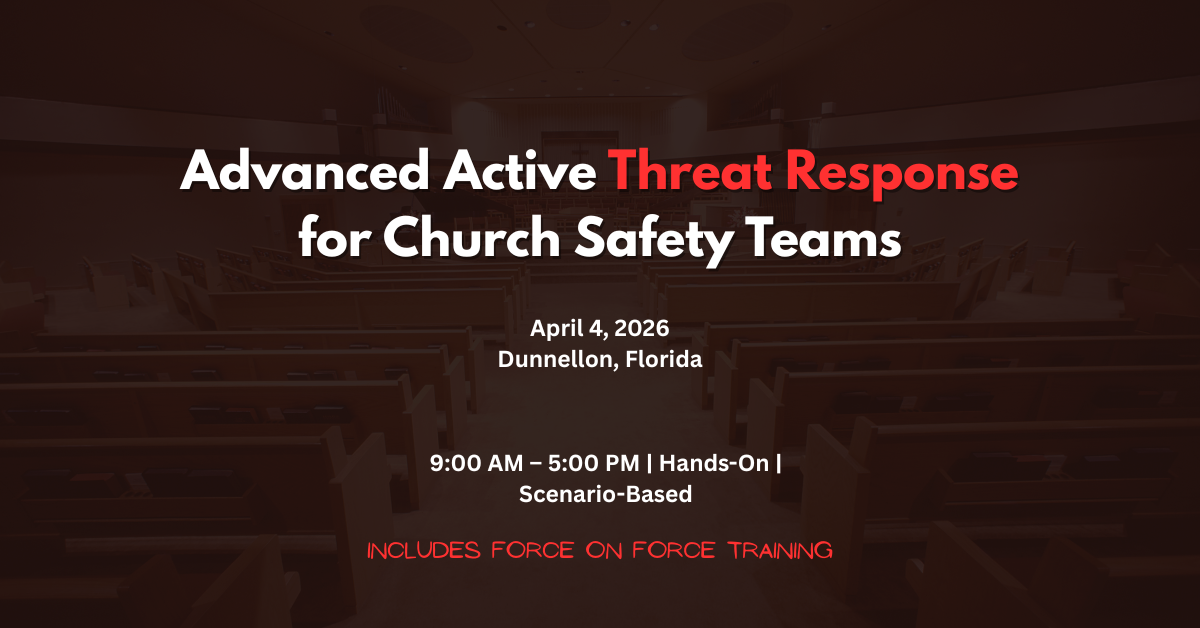 Advanced Active Threat Response for Church Safety Teams

April 4, 2026
Dunnellon, Florida

9:00 AM – 5:00 PM | Hands-On | Scenario-Based

INCLUDES FORCE ON FORCE TRAINING